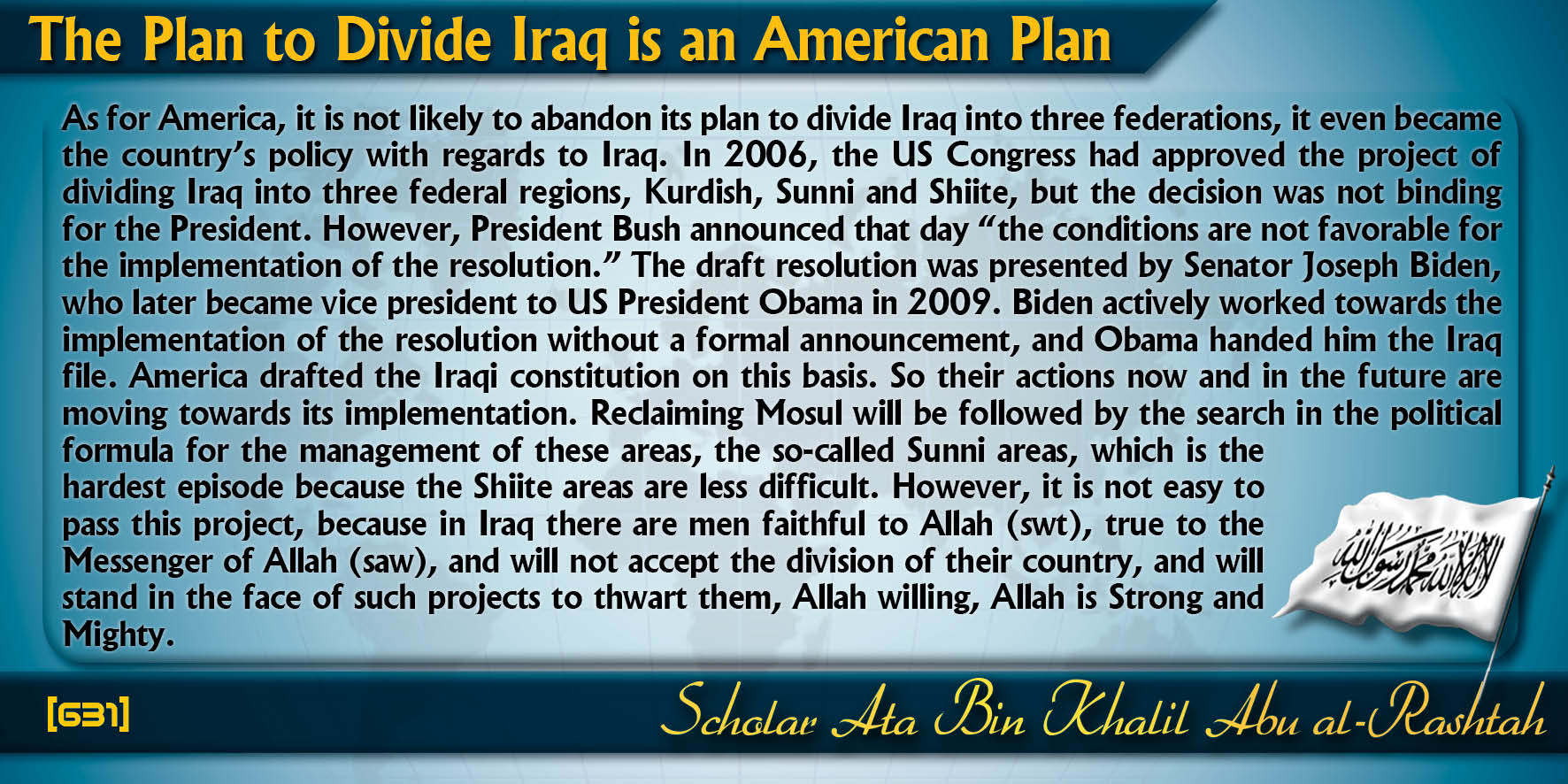 The Plan to Divide Iraq is an American Plan

As for America, it is not likely to abandon its plan to divide Iraq into three federations, it even became the country's policy with regards to Iraq. In 2006, the US Congress had approved the project of dividing Iraq into three federal regions, Kurdish, Sunni and Shiite, but the decision was not binding for the President. However, President Bush announced that day "the conditions are not favorable for the implementation of the resolution." The draft resolution was presented by Senator Joseph Biden, who later became vice president to US President Obama in 2009. Biden actively worked towards the implementation of the resolution without a formal announcement, and Obama handed him the Iraq file. America drafted the Iraqi constitution on this basis. So their actions now and in the future are moving towards its implementation. Reclaiming Mosul will be followed by the search in the political formula for the management of these areas, the so-called Sunni areas, which is the hardest episode because the Shiite areas are less difficult. However, it is not easy to pass this project, because in Iraq there are men faithful to Allah (swt), true to the Messenger of Allah (saw), and will not accept the division of their country, and will stand in the face of such projects to thwart them, Allah willing, Allah is Strong and Mighty.

لا إله إلا الله محمد رسول الله

[631]

Scholar Ata Bin Khalil Abu al-Rashtah